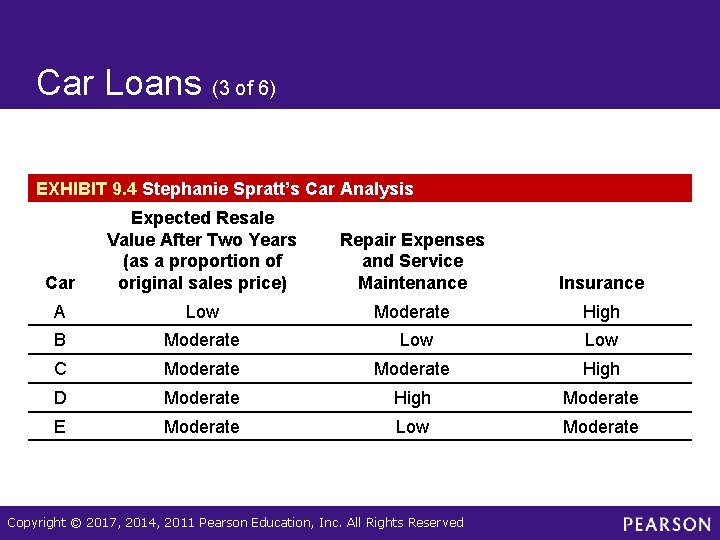 Car Loans (3 of 6)

EXHIBIT 9.4 Stephanie Spratt's Car Analysis

| Car | Expected Resale Value After Two Years (as a proportion of original sales price) | Repair Expenses and Service Maintenance | Insurance |
|---|---|---|---|
| A | Low | Moderate | High |
| B | Moderate | Low | Low |
| C | Moderate | Moderate | High |
| D | Moderate | High | Moderate |
| E | Moderate | Low | Moderate |

Copyright © 2017, 2014, 2011 Pearson Education, Inc. All Rights Reserved

PEARSON